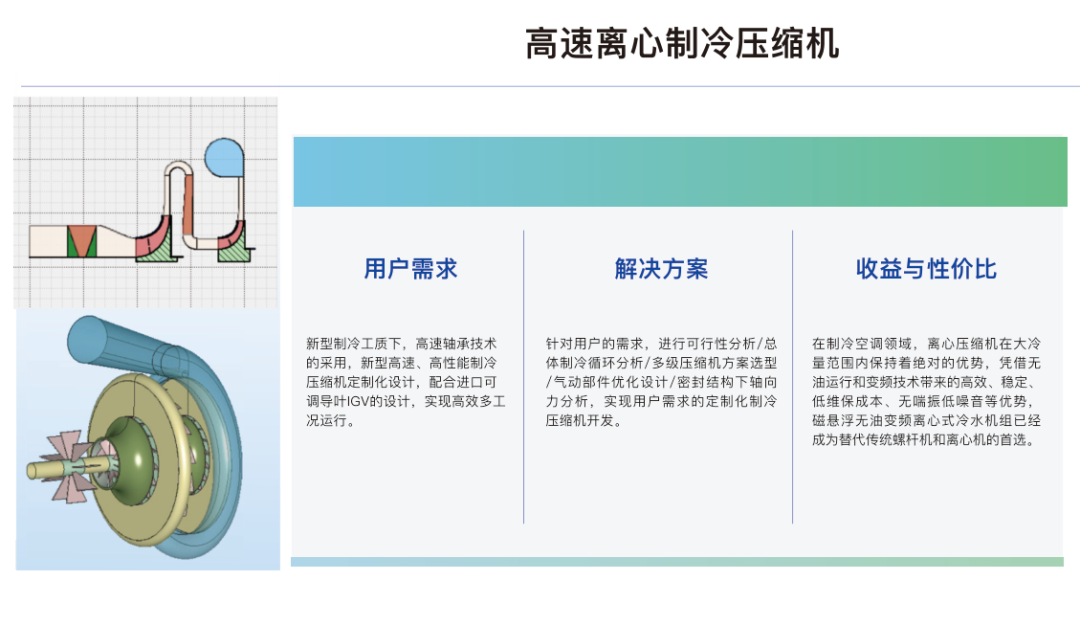 高速离心制冷压缩机

用户需求

新型制冷工质下，高速轴承技术的采用，新型高速、高性能制冷压缩机定制化设计，配合进口可调导叶IGV的设计，实现高效多工况运行。

解决方案

针对用户的需求，进行可行性分析/总体制冷循环分析/多级压缩机方案选型/气动部件优化设计/密封结构下轴向力分析，实现用户需求的定制化制冷压缩机开发。

收益与性价比

在制冷空调领域，离心压缩机在大冷量范围内保持着绝对的优势，凭借无油运行和变频技术带来的高效、稳定、低维保成本、无喘振低噪音等优势，磁悬浮无油变频离心式冷水机组已经成为替代传统螺杆机和离心机的首选。